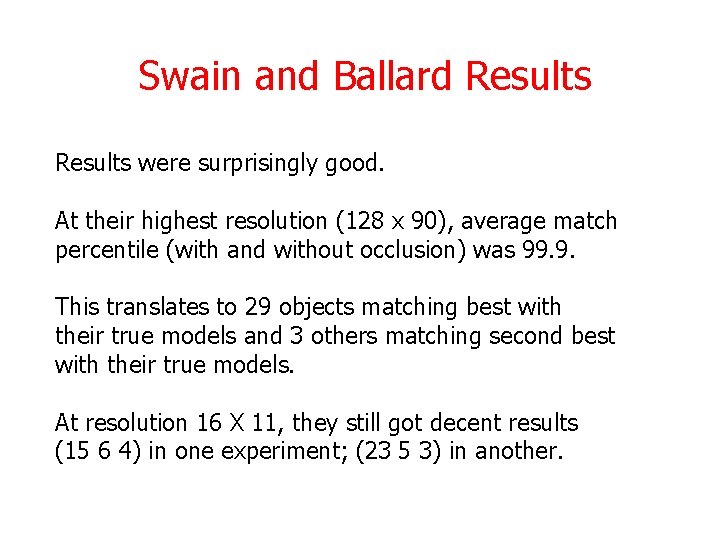 Swain and Ballard Results

Results were surprisingly good.

At their highest resolution (128 x 90), average match percentile (with and without occlusion) was 99.9.

This translates to 29 objects matching best with their true models and 3 others matching second best with their true models.

At resolution 16 X 11, they still got decent results (15 6 4) in one experiment; (23 5 3) in another.